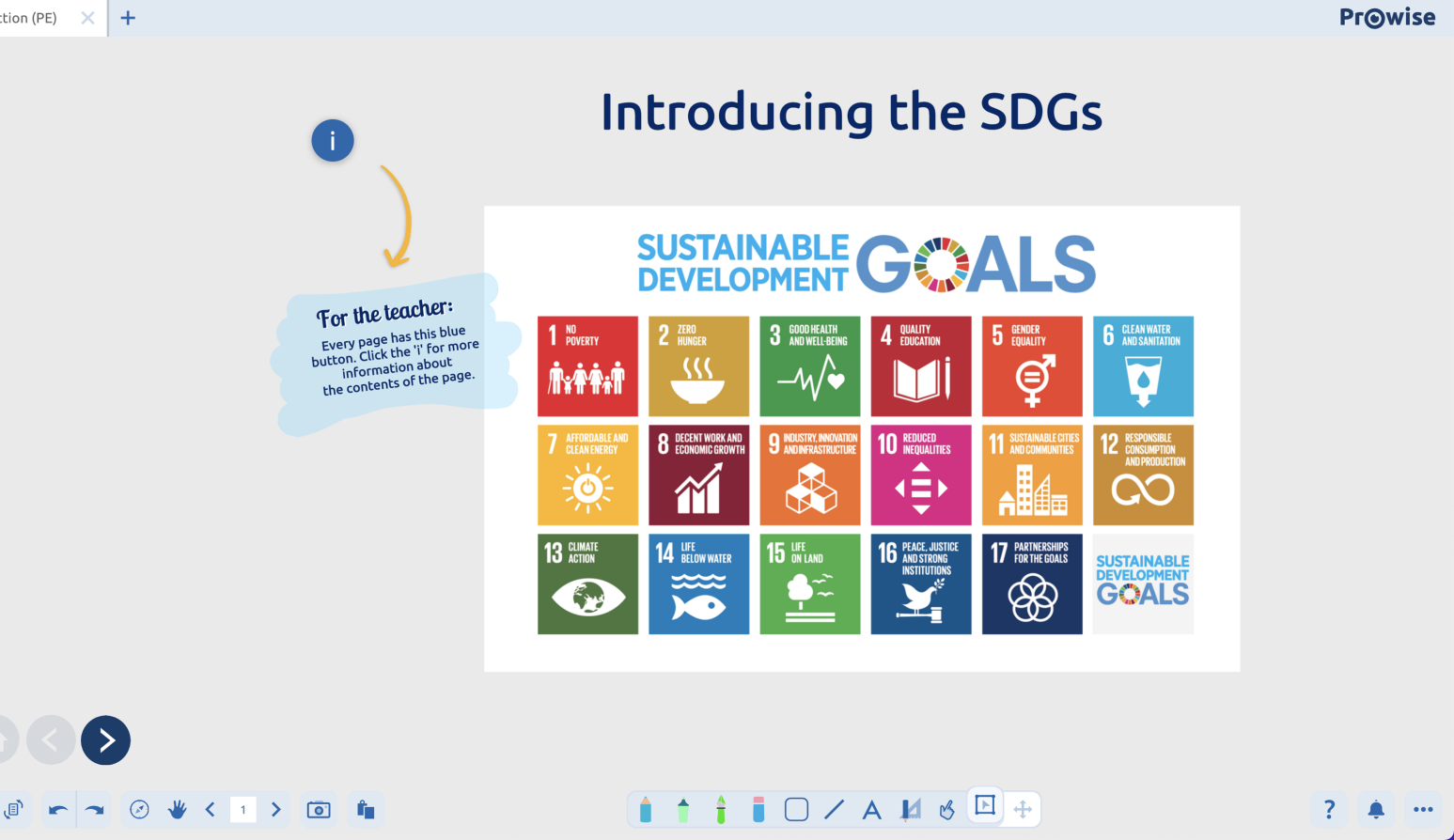 tion (PE)

Prowise

Introducing the SDGs

i

For the teacher:
Every page has this blue button. Click the 'i' for more information about the contents of the page.

SUSTAINABLE DEVELOPMENT GOALS

1 NO POVERTY
2 ZERO HUNGER
3 GOOD HEALTH AND WELL-BEING
4 QUALITY EDUCATION
5 GENDER EQUALITY
6 CLEAN WATER AND SANITATION
7 AFFORDABLE AND CLEAN ENERGY
8 DECENT WORK AND ECONOMIC GROWTH
9 INDUSTRY, INNOVATION AND INFRASTRUCTURE
10 REDUCED INEQUALITIES
11 SUSTAINABLE CITIES AND COMMUNITIES
12 RESPONSIBLE CONSUMPTION AND PRODUCTION
13 CLIMATE ACTION
14 LIFE BELOW WATER
15 LIFE ON LAND
16 PEACE, JUSTICE AND STRONG INSTITUTIONS
17 PARTNERSHIPS FOR THE GOALS
SUSTAINABLE DEVELOPMENT GOALS

1

?